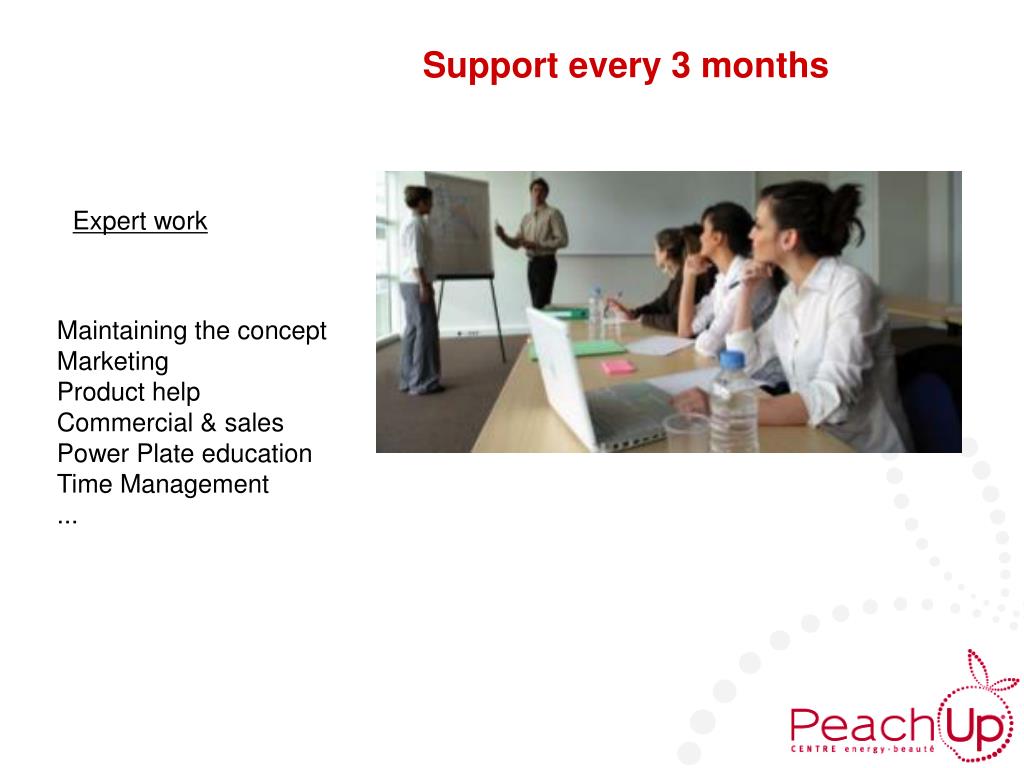 Support every 3 months

Expert work

Maintaining the concept
Marketing
Product help
Commercial & sales
Power Plate education
Time Management
...

PeachUp
CENTRE energy·beauté